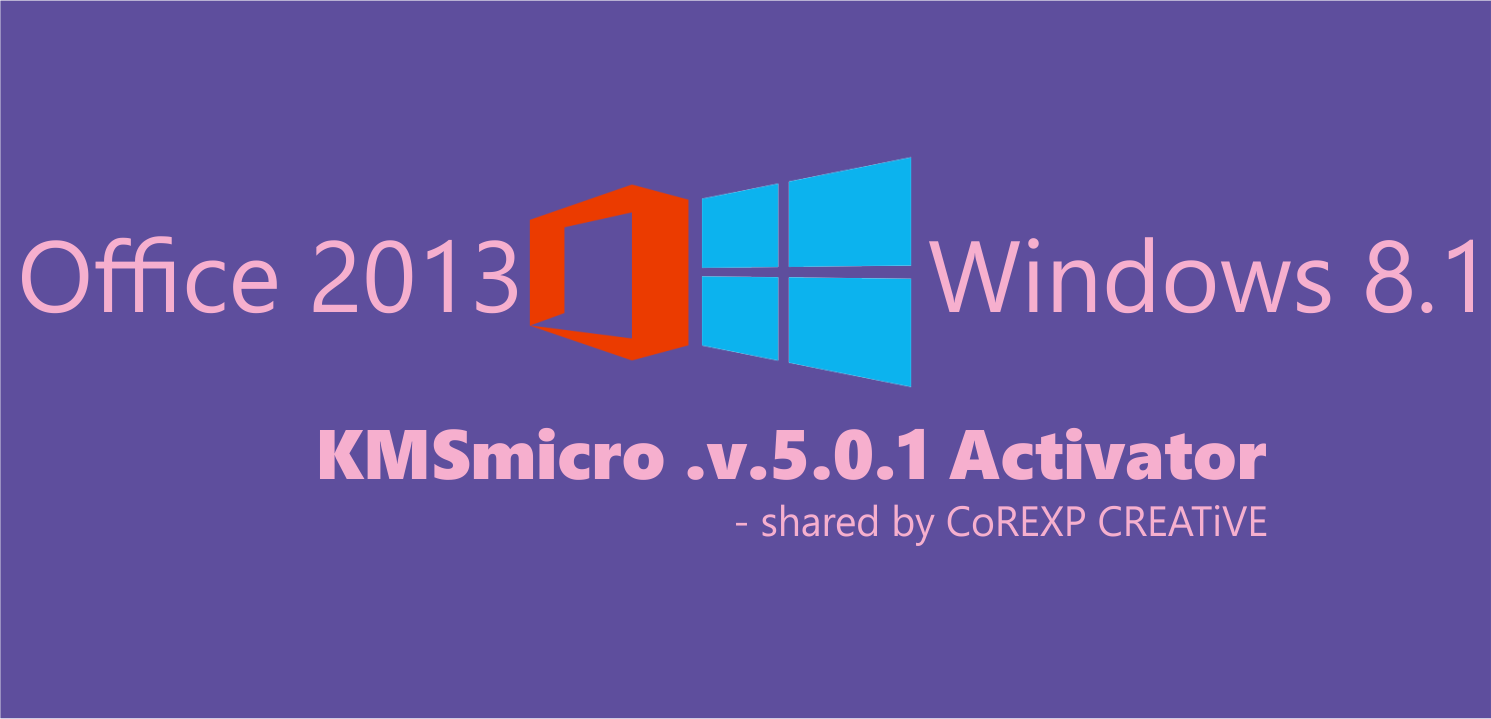 Office 2013 Windows 8.1

KMSmicro .v.5.0.1 Activator

- shared by CoREXP CREATiVE